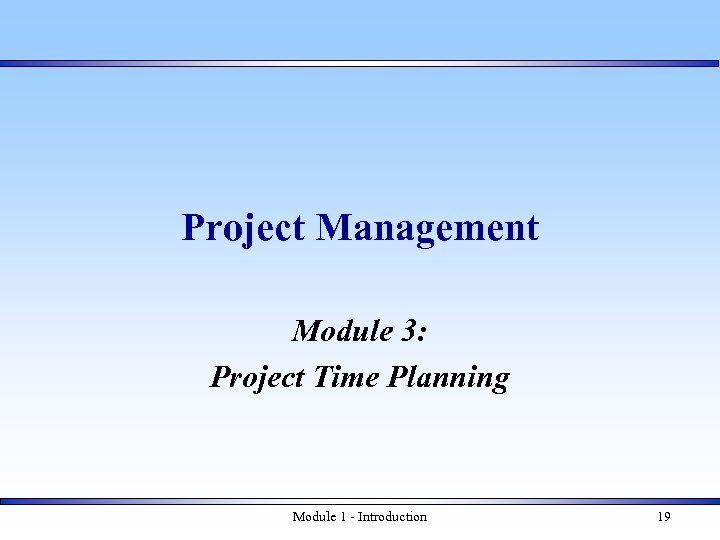 Project Management

Module 3:
Project Time Planning

Module 1 - Introduction

19